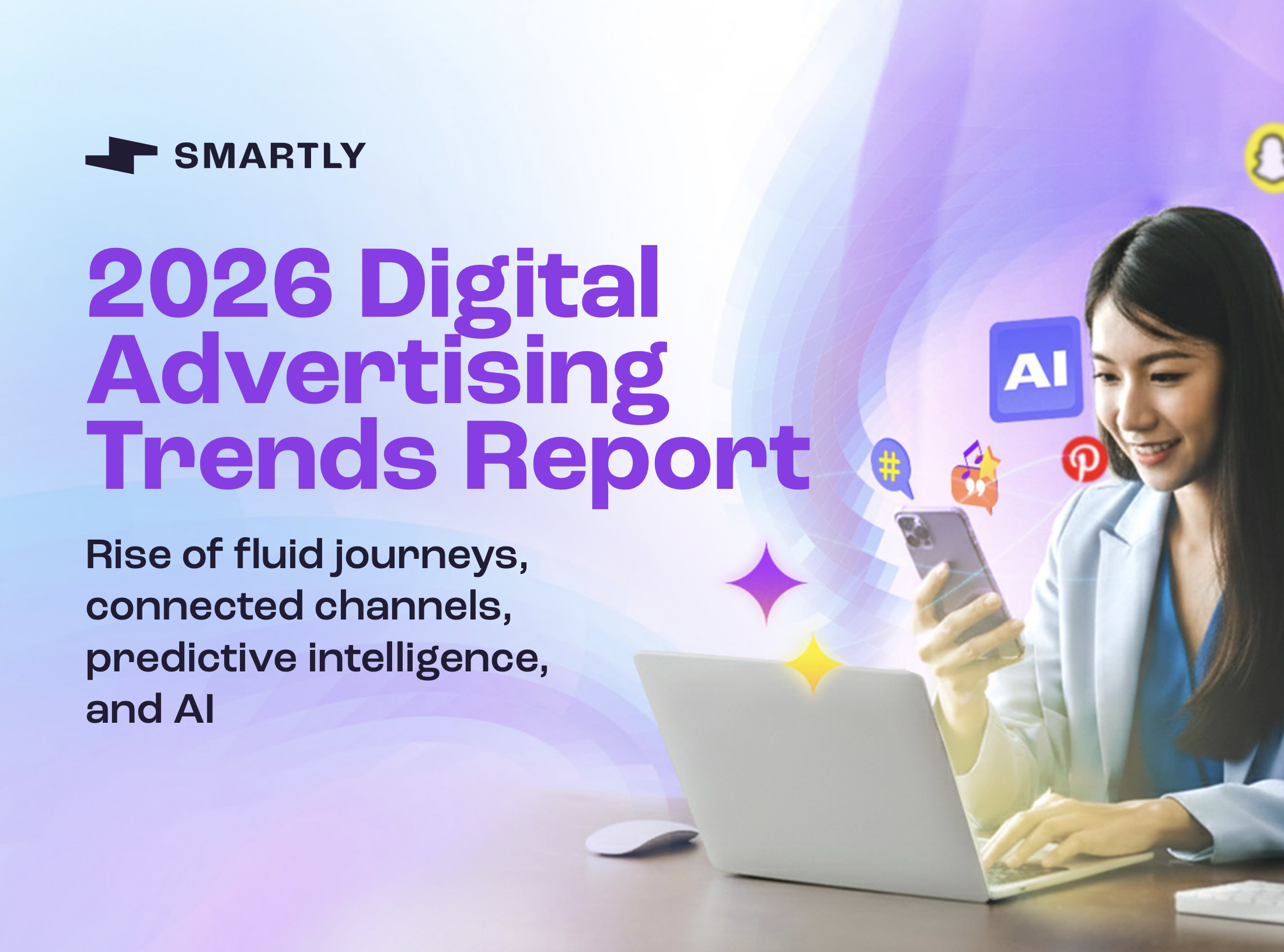 SMARTLY

2026 Digital Advertising Trends Report

Rise of fluid journeys, connected channels, predictive intelligence, and AI

AI

#